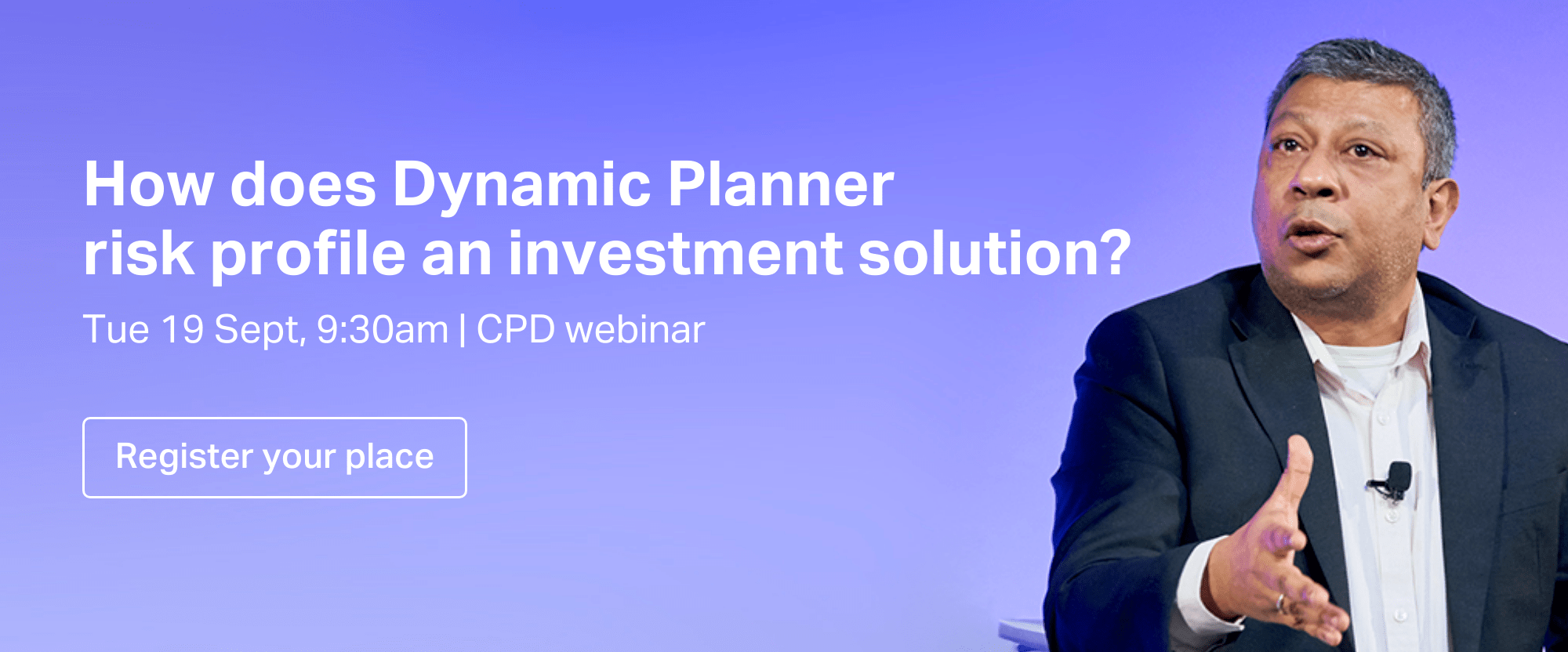 How does Dynamic Planner risk profile an investment solution?

Tue 19 Sept, 9:30am | CPD webinar

Register your place